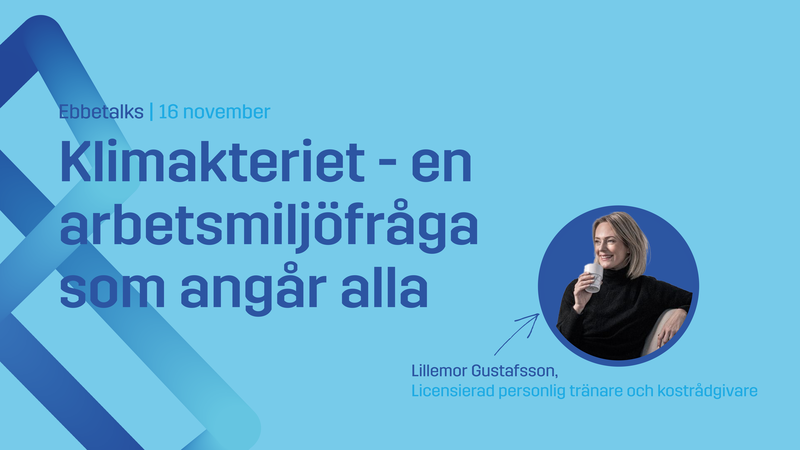 Ebbetalks | 16 november

Klimakteriet - en arbetsmiljöfråga som angår alla

Lillemor Gustafsson,
Licensierad personlig tränare och kostrådgivare